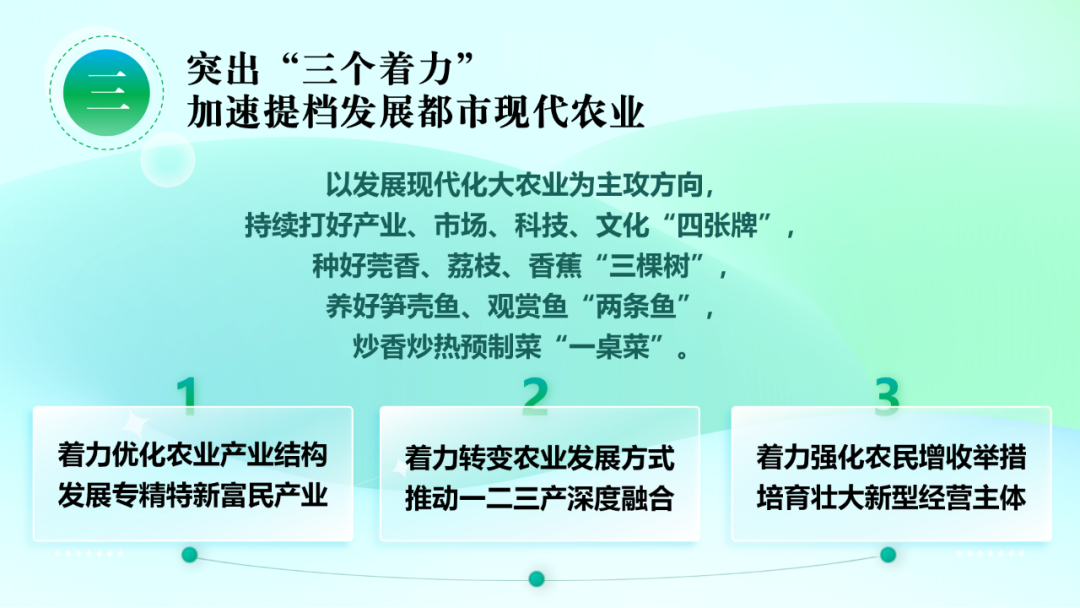 三

突出“三个着力”
加速提档发展都市现代农业

以发展现代化大农业为主攻方向，
持续打好产业、市场、科技、文化“四张牌”，
种好莞香、荔枝、香蕉“三棵树”，
养好笋壳鱼、观赏鱼“两条鱼”，
炒香炒热预制菜“一桌菜”。

1
着力优化农业产业结构
发展专精特新富民产业

2
着力转变农业发展方式
推动一二三产深度融合

3
着力强化农民增收举措
培育壮大新型经营主体